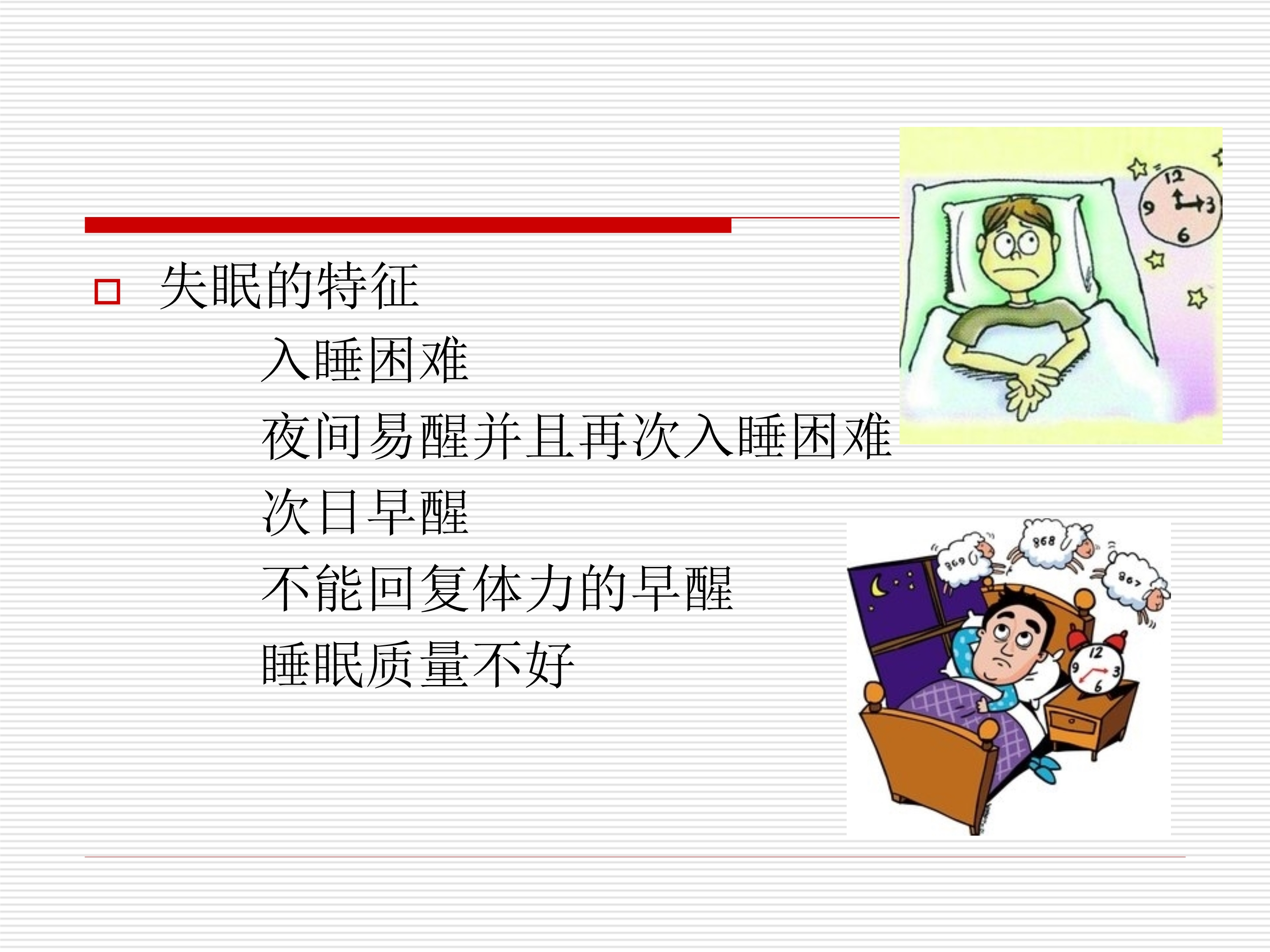 失眠的特征

入睡困难

夜间易醒并且再次入睡困难

次日早醒

不能回复体力的早醒

睡眠质量不好

12
9
3
6

869
868
867

12
9
3
6